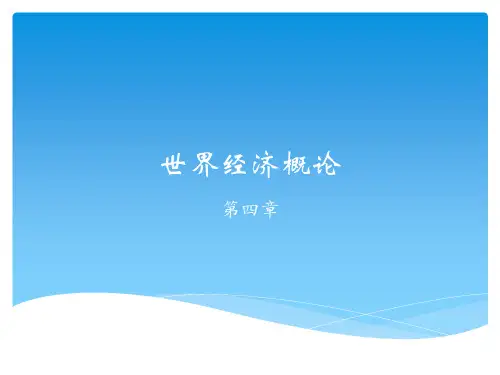 世界经济概论

第四章